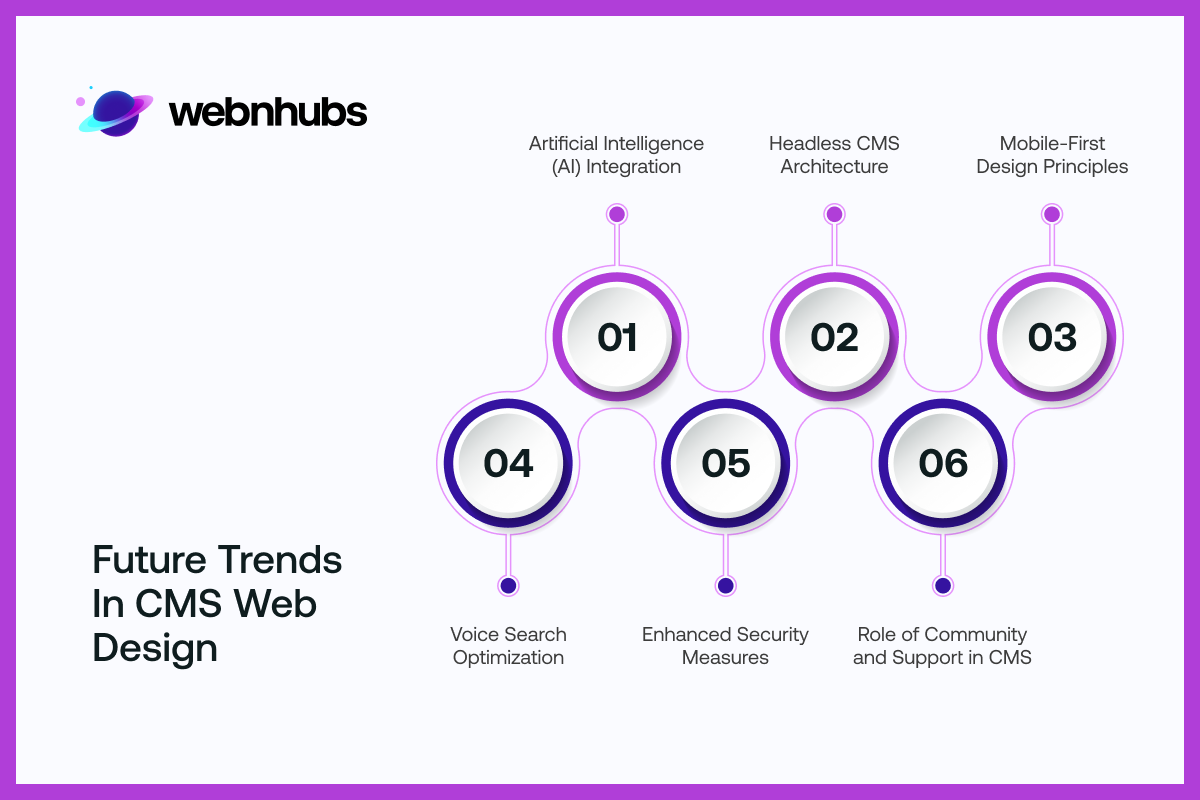 webnhubs

Artificial Intelligence (AI) Integration

Headless CMS Architecture

Mobile-First Design Principles

01

02

03

04

05

06

Future Trends In CMS Web Design

Voice Search Optimization

Enhanced Security Measures

Role of Community and Support in CMS